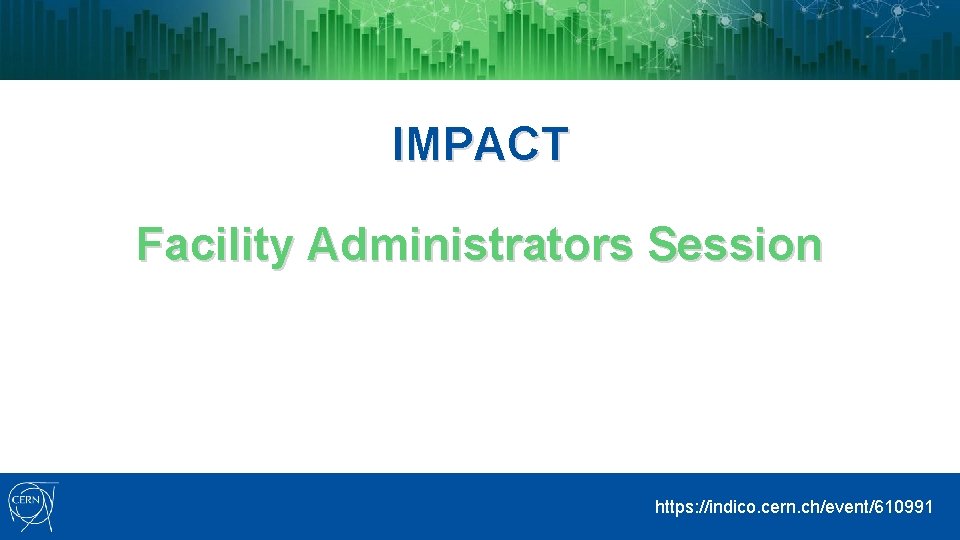 IMPACT

Facility Administrators Session

CERN

https://indico.cern.ch/event/610991